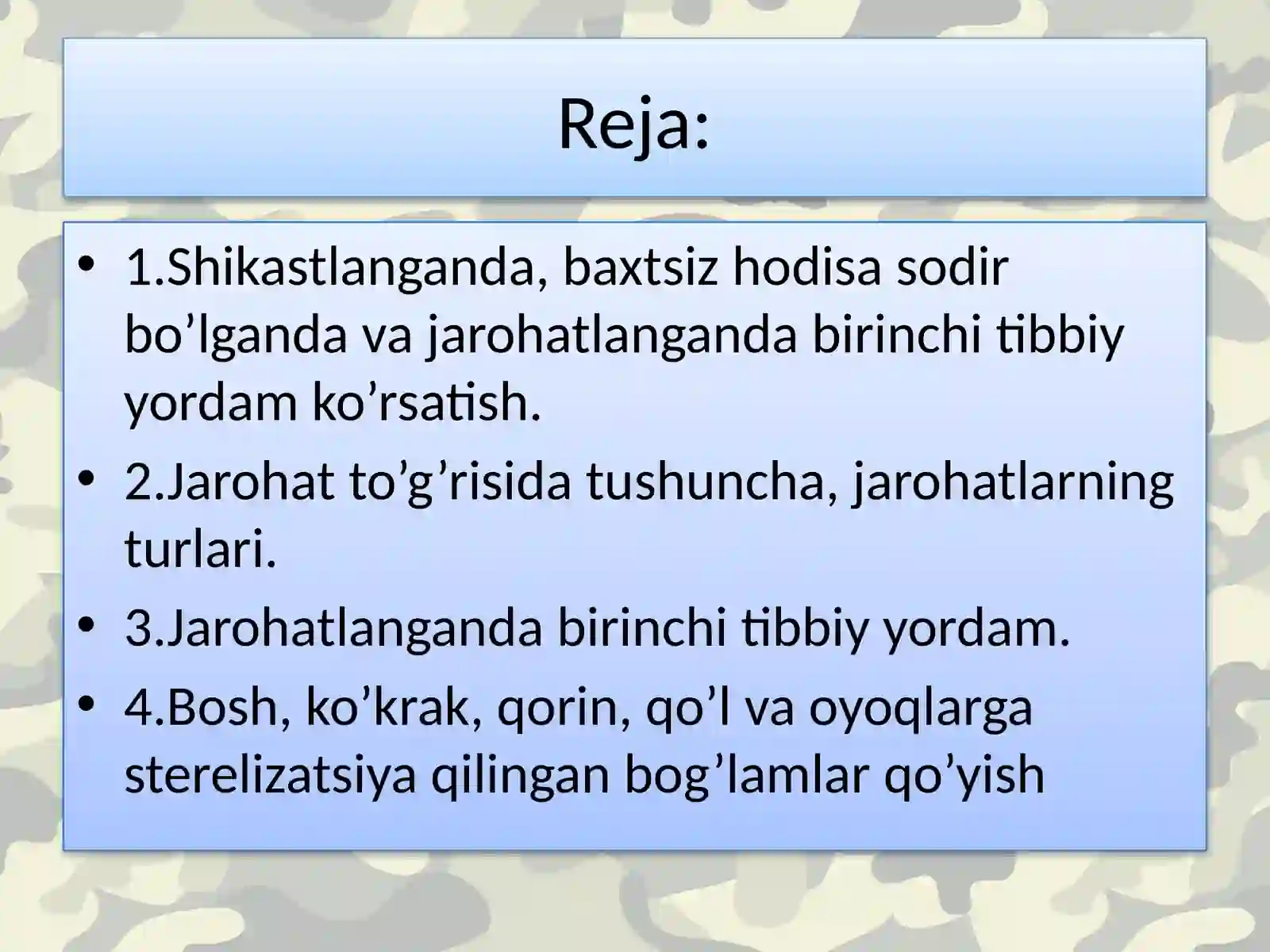 Reja:

• 1.Shikastlanganda, baxtsiz hodisa sodir bo’lganda va jarohatlanganda birinchi tibbiy yordam ko’rsatish.
• 2.Jarohat to’g’risida tushuncha, jarohatlarning turlari.
• 3.Jarohatlanganda birinchi tibbiy yordam.
• 4.Bosh, ko’krak, qorin, qo’l va oyoqlarga sterelizatsiya qilingan bog’lamlar qo’yish